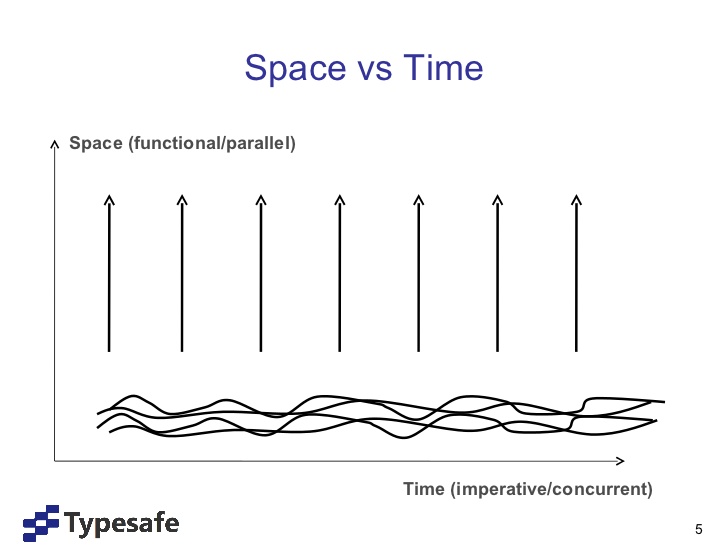 Space vs Time

Space (functional/parallel)

Time (imperative/concurrent)

Typesafe

5